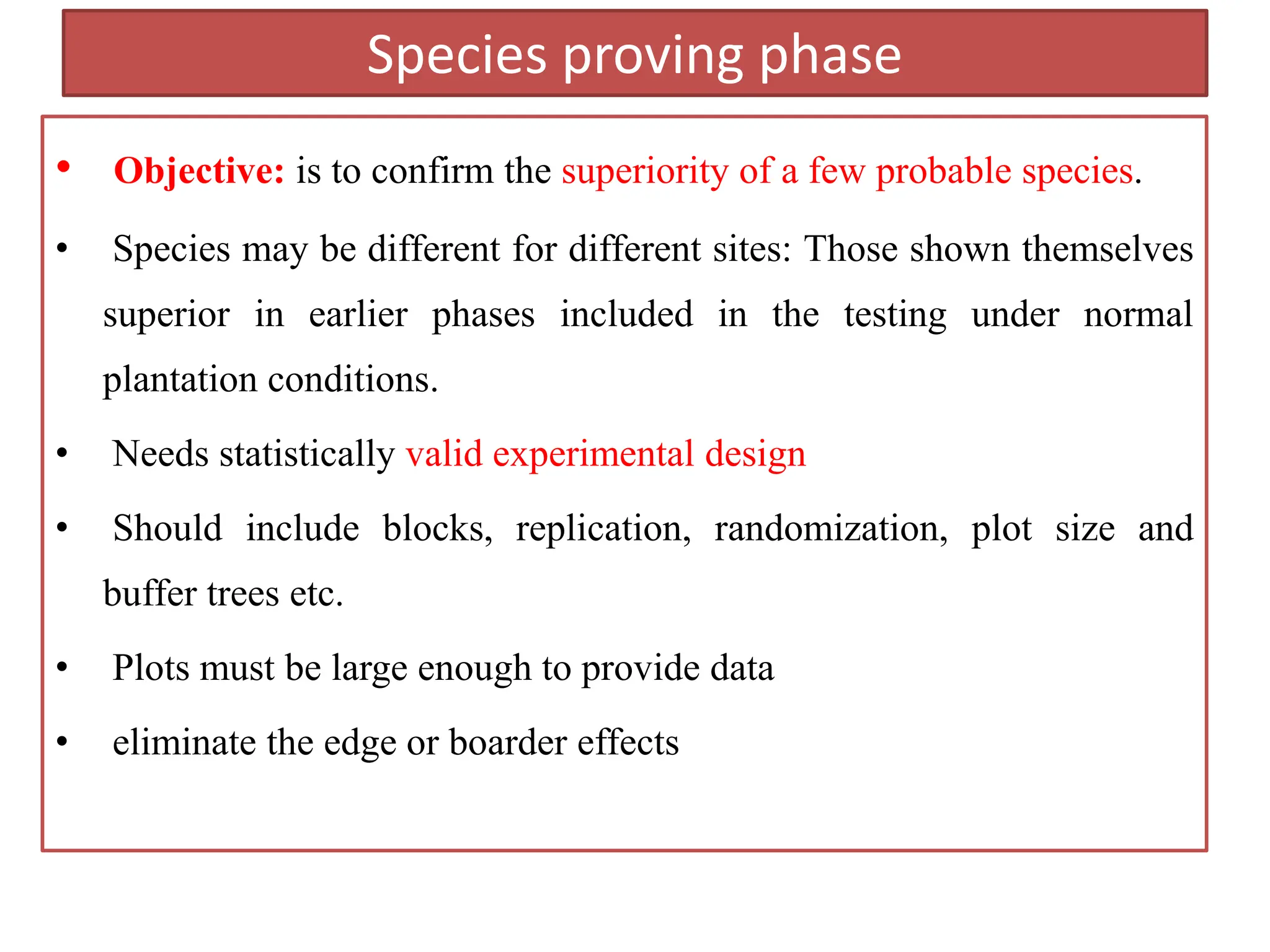 Species proving phase

• Objective: is to confirm the superiority of a few probable species.

• Species may be different for different sites: Those shown themselves superior in earlier phases included in the testing under normal plantation conditions.

• Needs statistically valid experimental design

• Should include blocks, replication, randomization, plot size and buffer trees etc.

• Plots must be large enough to provide data

• eliminate the edge or boarder effects